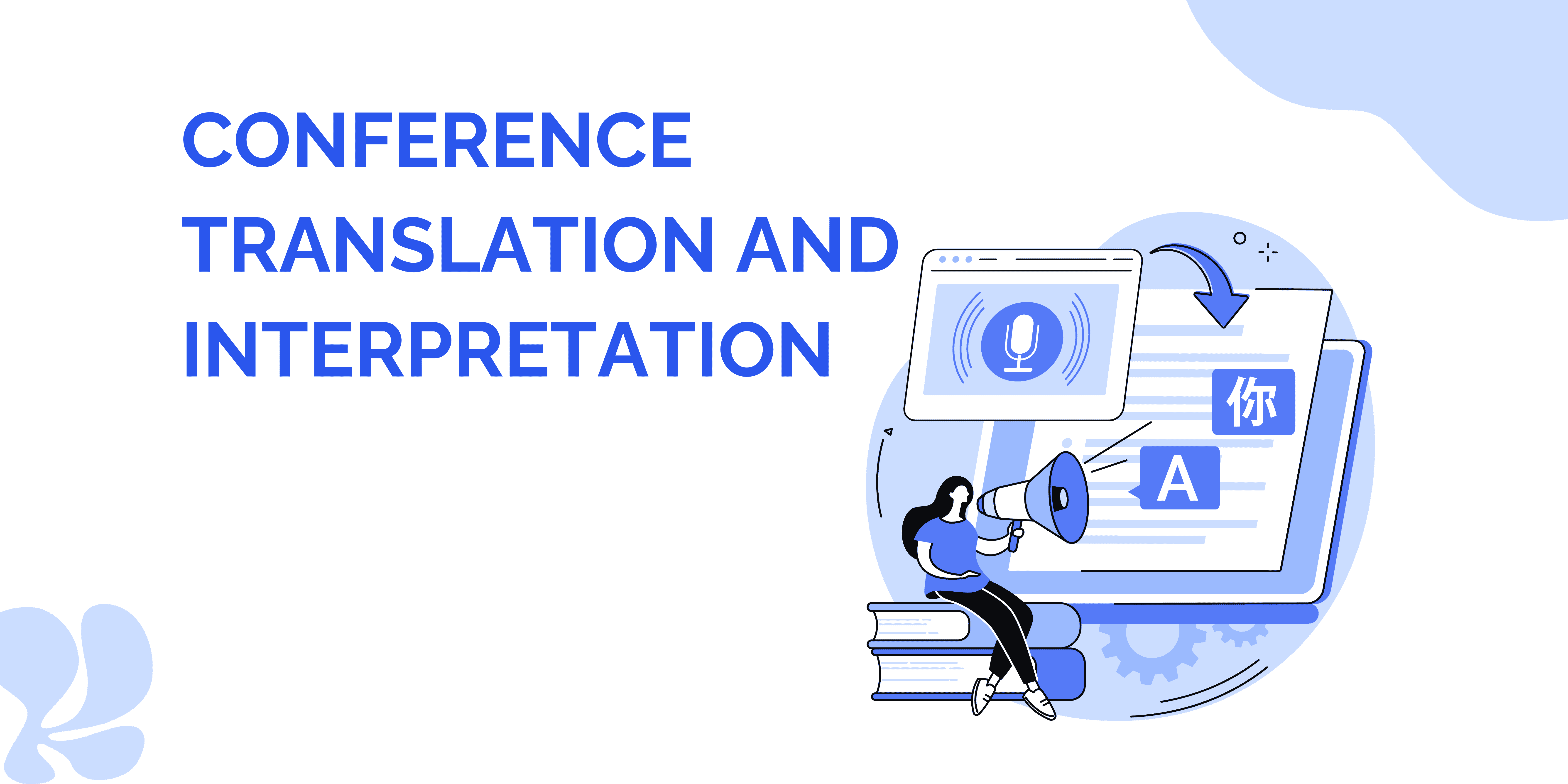 CONFERENCE TRANSLATION AND INTERPRETATION

你

A